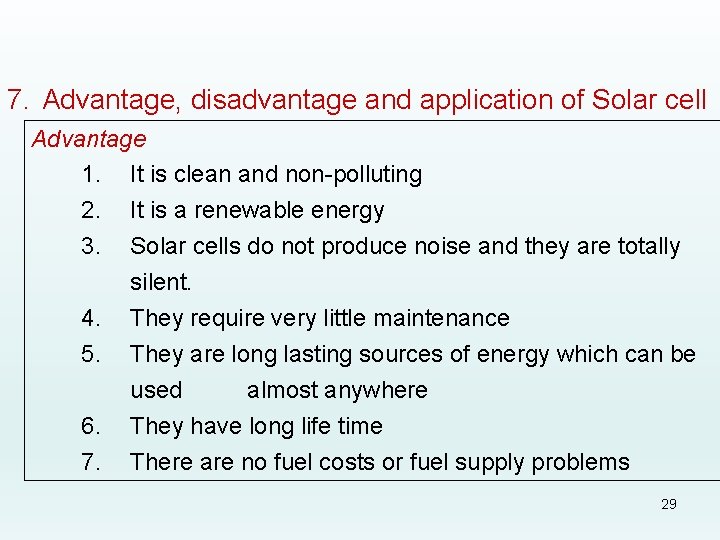 7. Advantage, disadvantage and application of Solar cell

Advantage

1. It is clean and non-polluting
2. It is a renewable energy
3. Solar cells do not produce noise and they are totally silent.
4. They require very little maintenance
5. They are long lasting sources of energy which can be used almost anywhere
6. They have long life time
7. There are no fuel costs or fuel supply problems

29